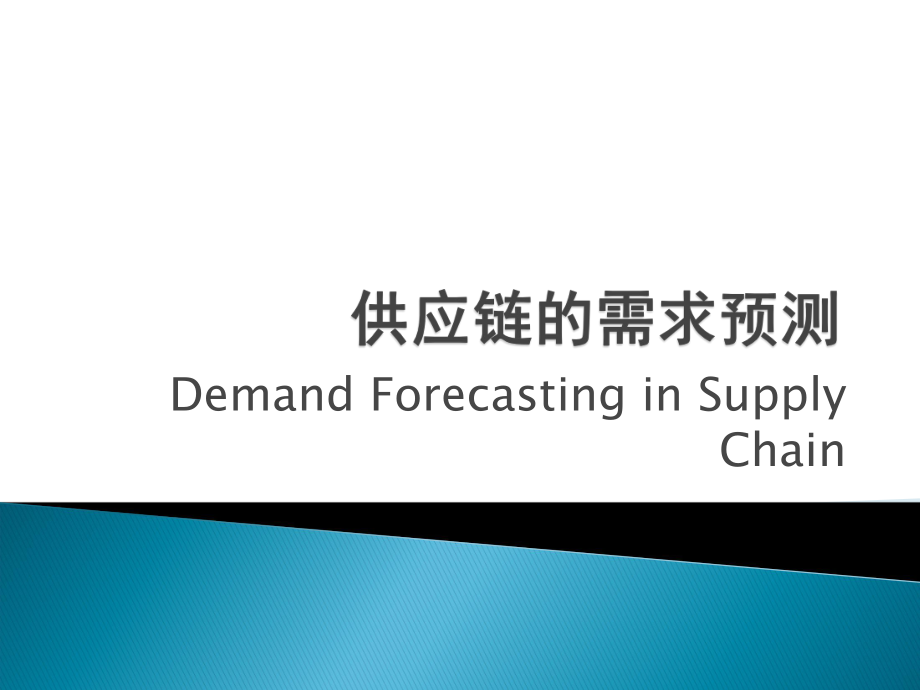 供应链的需求预测

Demand Forecasting in Supply Chain